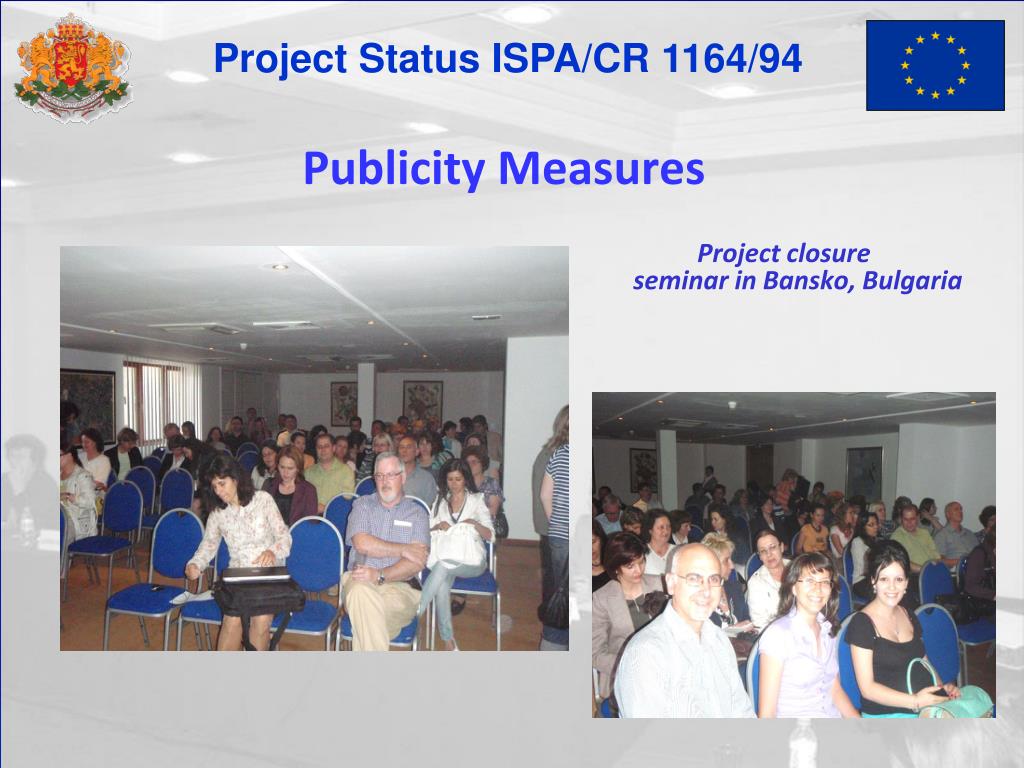 Project Status ISPA/CR 1164/94

Publicity Measures

Project closure
seminar in Bansko, Bulgaria